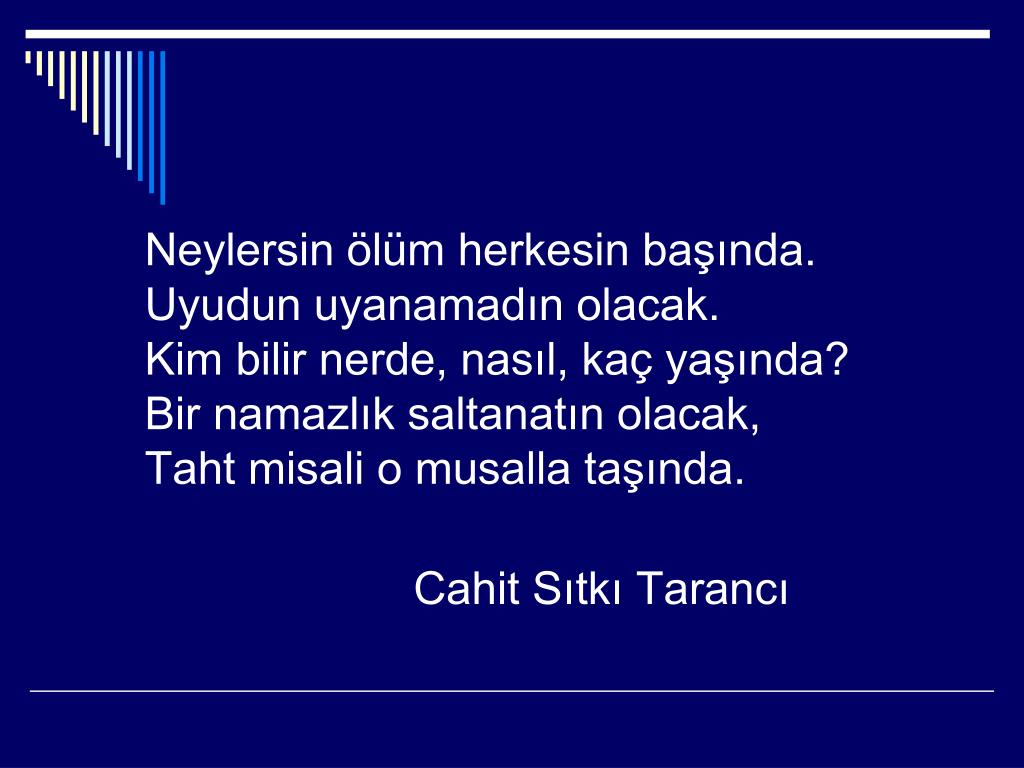 Neylersin ölüm herkesin başında.
Uyudun uyanamadın olacak.
Kim bilir nerde, nasıl, kaç yaşında?
Bir namazlık saltanatın olacak,
Taht misali o musalla taşında.

Cahit Sıtkı Tarancı